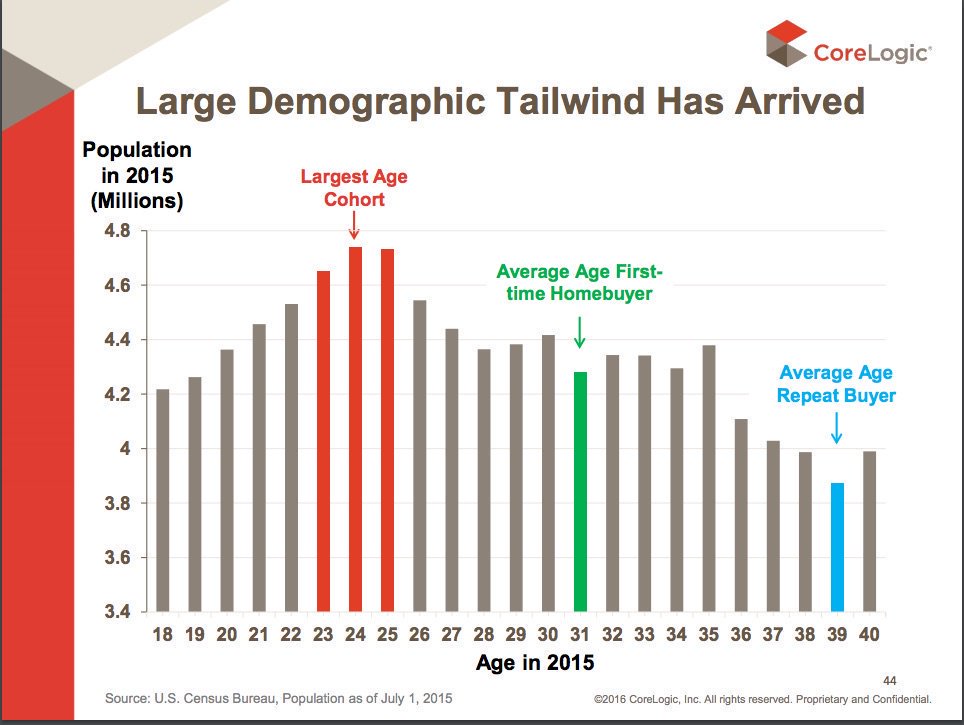 CoreLogic®

Large Demographic Tailwind Has Arrived

Population in 2015 (Millions)

Largest Age Cohort

Average Age First-time Homebuyer

Average Age Repeat Buyer

4.8
4.6
4.4
4.2
4
3.8
3.6
3.4

18 19 20 21 22 23 24 25 26 27 28 29 30 31 32 33 34 35 36 37 38 39 40

Age in 2015

44

Source: U.S. Census Bureau, Population as of July 1, 2015

©2016 CoreLogic, Inc. All rights reserved. Proprietary and Confidential.